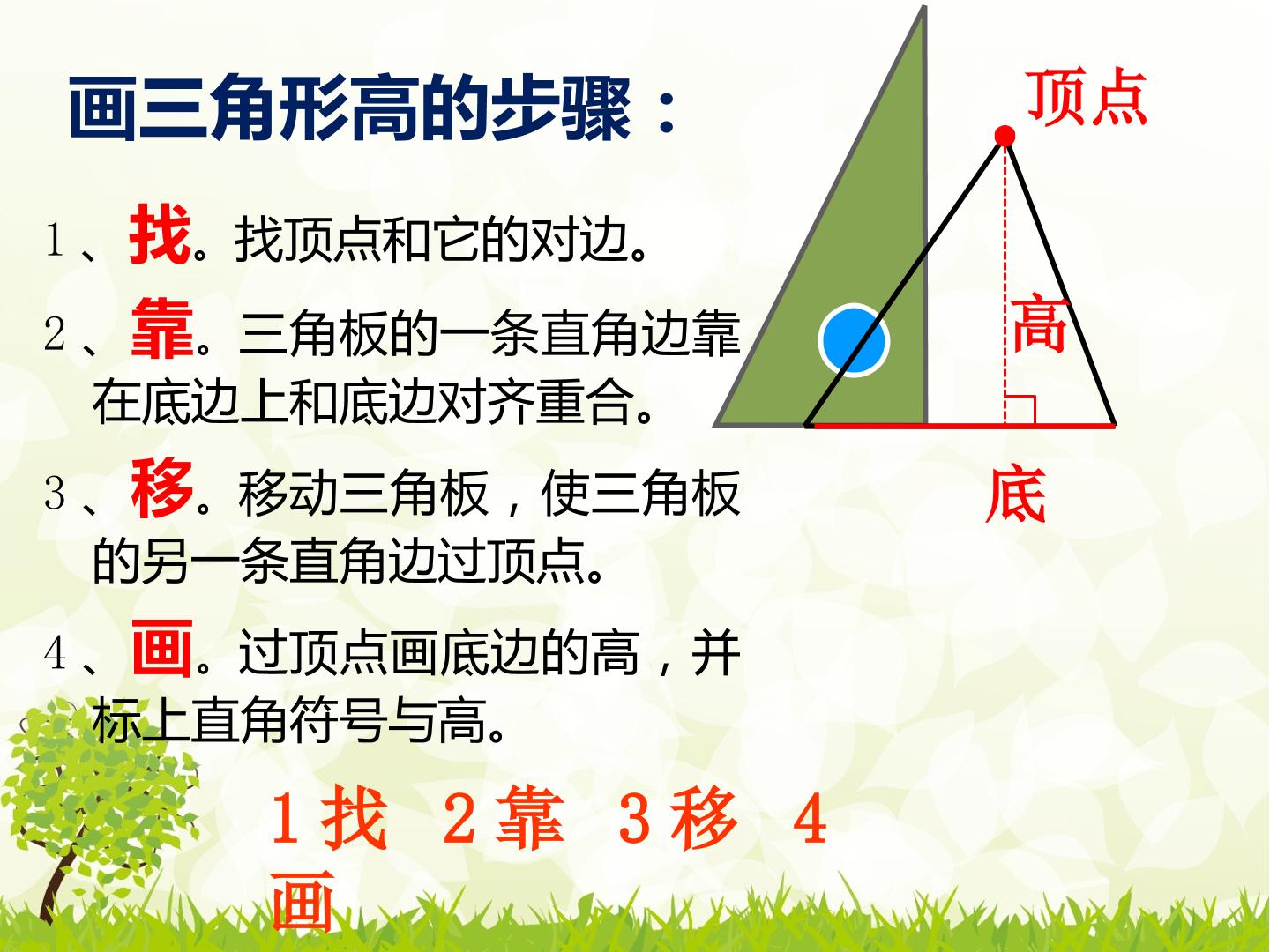 画三角形高的步骤：

1、找。找顶点和它的对边。

2、靠。三角板的一条直角边靠在底边上和底边对齐重合。

3、移。移动三角板，使三角板的另一条直角边过顶点。

4、画。过顶点画底边的高，并标上直角符号与高。

1找 2靠 3移 4画

顶点

高

底